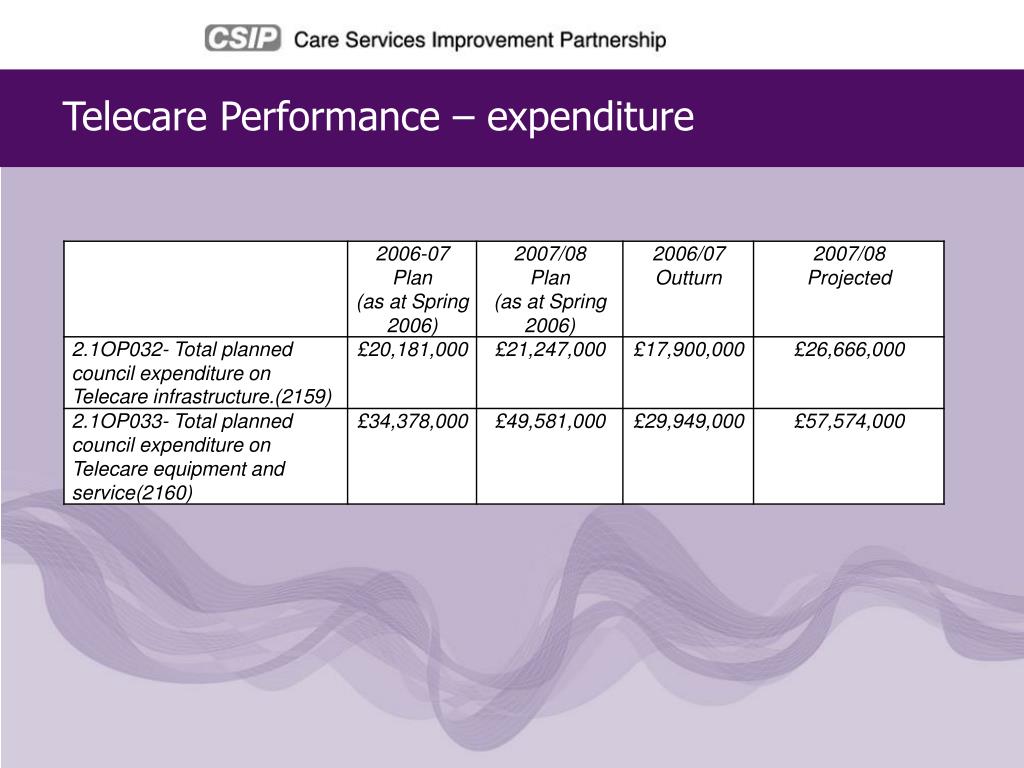 CSIP Care Services Improvement Partnership

Telecare Performance – expenditure

| | 2006-07 Plan (as at Spring 2006) | 2007/08 Plan (as at Spring 2006) | 2006/07 Outturn | 2007/08 Projected |
|---|---|---|---|---|
| 2.1OP032- Total planned council expenditure on Telecare infrastructure.(2159) | £20,181,000 | £21,247,000 | £17,900,000 | £26,666,000 |
| 2.1OP033- Total planned council expenditure on Telecare equipment and service(2160) | £34,378,000 | £49,581,000 | £29,949,000 | £57,574,000 |